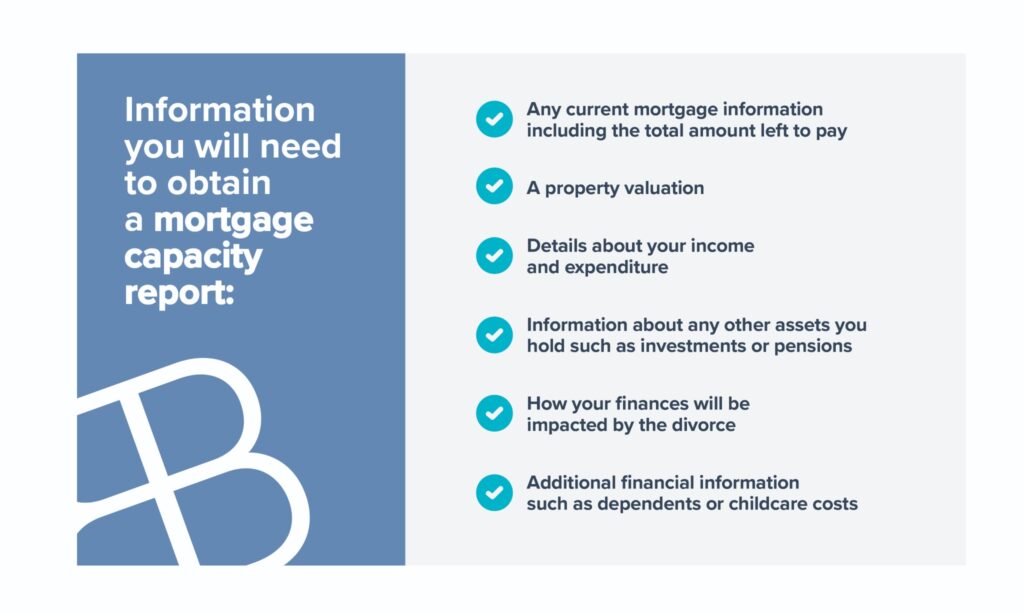 Information you will need to obtain a mortgage capacity report:

Any current mortgage information including the total amount left to pay

A property valuation

Details about your income and expenditure

Information about any other assets you hold such as investments or pensions

How your finances will be impacted by the divorce

Additional financial information such as dependents or childcare costs